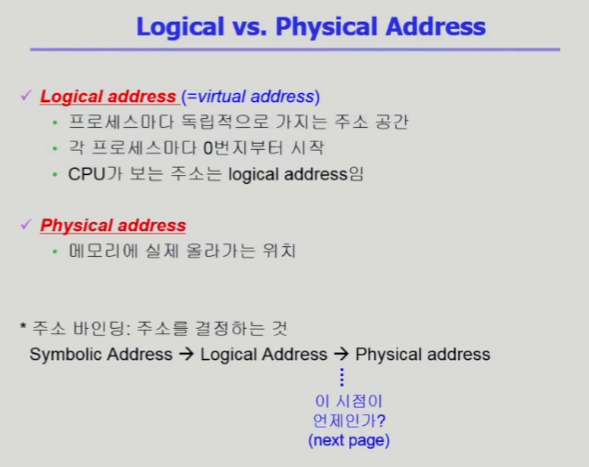 Logical vs. Physical Address

✓ Logical address (=virtual address)
• 프로세스마다 독립적으로 가지는 주소 공간
• 각 프로세스마다 0번지부터 시작
• CPU가 보는 주소는 logical address임

✓ Physical address
• 메모리에 실제 올라가는 위치

* 주소 바인딩: 주소를 결정하는 것
Symbolic Address → Logical Address → Physical address

이 시점이
언제인가?
(next page)